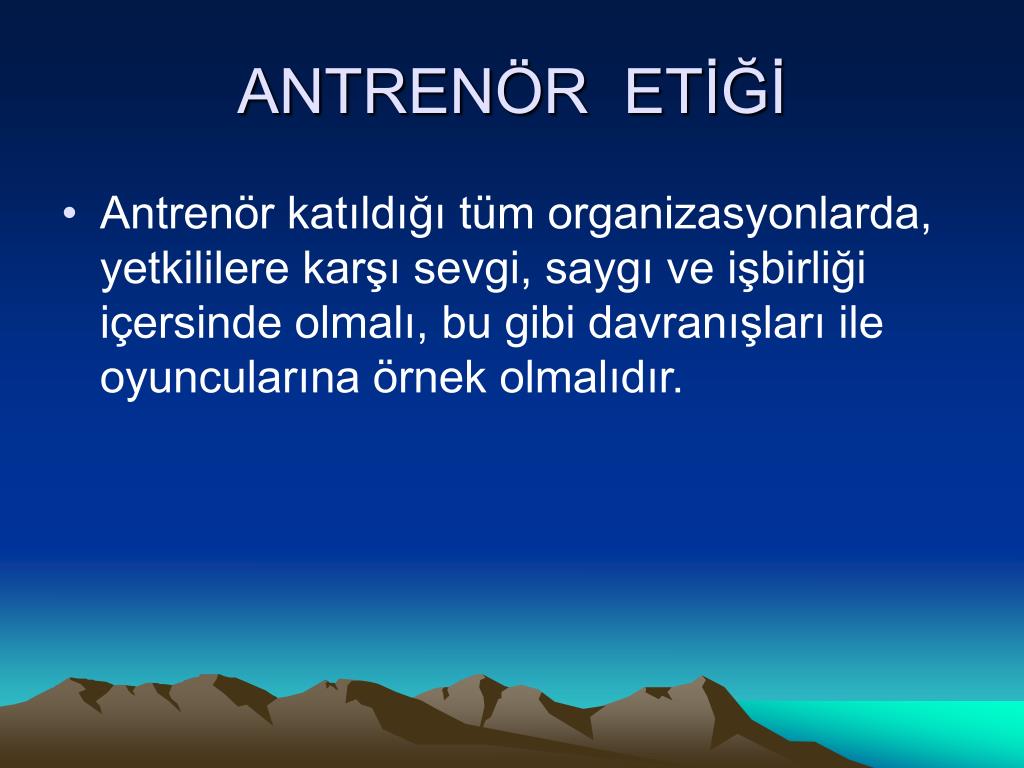 ANTRENÖR ETİĞİ

• Antrenör katıldığı tüm organizasyonlarda, yetkililere karşı sevgi, saygı ve işbirliği içersinde olmalı, bu gibi davranışları ile oyuncularına örnek olmalıdır.